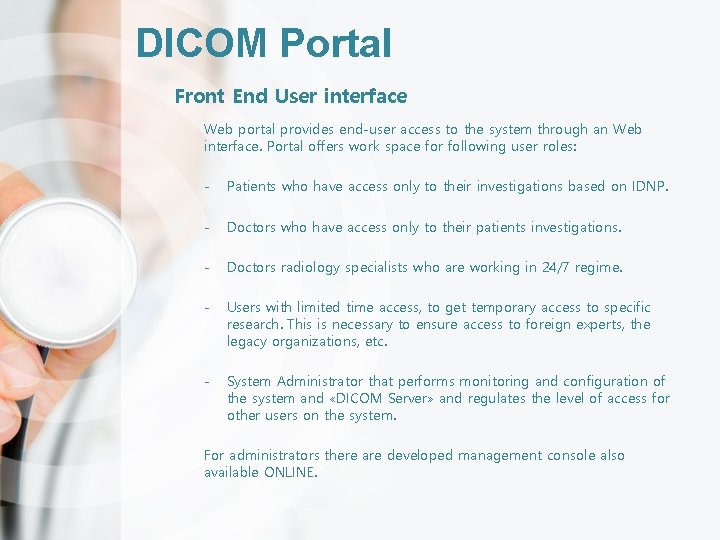 DICOM Portal

Front End User interface

Web portal provides end-user access to the system through an Web interface. Portal offers work space for following user roles:

- Patients who have access only to their investigations based on IDNP.

- Doctors who have access only to their patients investigations.

- Doctors radiology specialists who are working in 24/7 regime.

- Users with limited time access, to get temporary access to specific research. This is necessary to ensure access to foreign experts, the legacy organizations, etc.

- System Administrator that performs monitoring and configuration of the system and «DICOM Server» and regulates the level of access for other users on the system.

For administrators there are developed management console also available ONLINE.